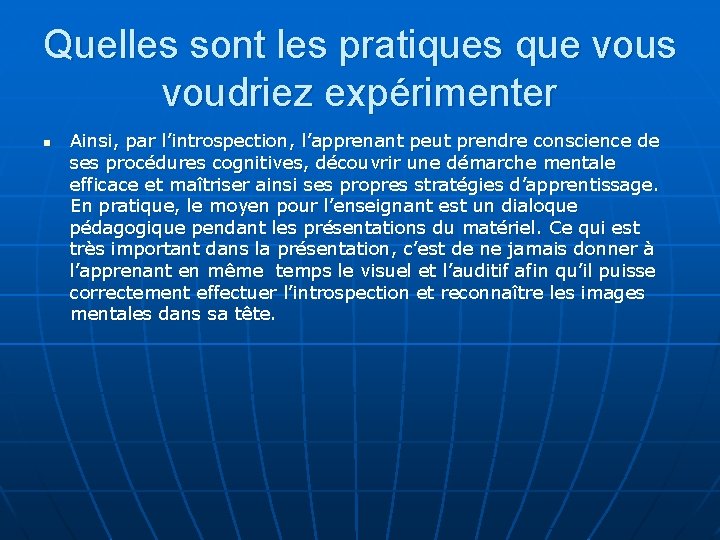 Quelles sont les pratiques que vous voudriez expérimenter

Ainsi, par l'introspection, l'apprenant peut prendre conscience de ses procédures cognitives, découvrir une démarche mentale efficace et maîtriser ainsi ses propres stratégies d'apprentissage. En pratique, le moyen pour l'enseignant est un dialoque pédagogique pendant les présentations du matériel. Ce qui est très important dans la présentation, c'est de ne jamais donner à l'apprenant en même temps le visuel et l'auditif afin qu'il puisse correctement effectuer l'introspection et reconnaître les images mentales dans sa tête.